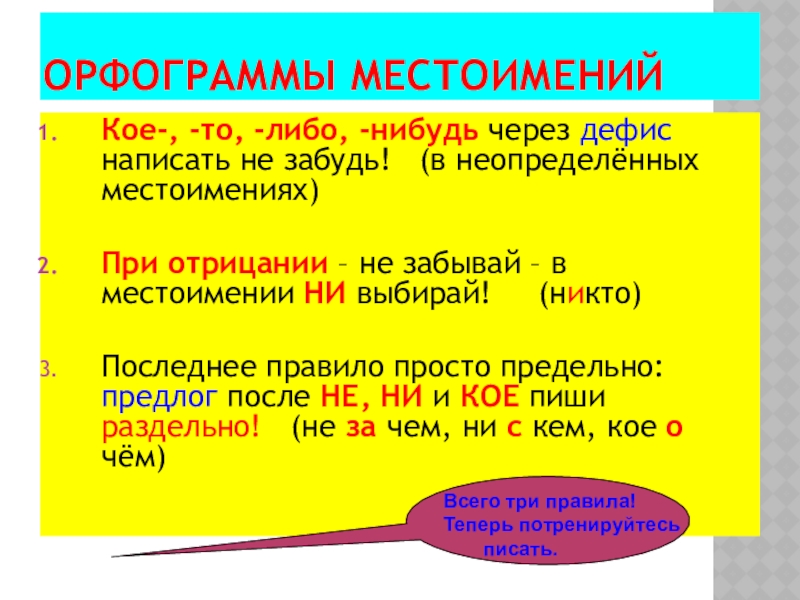 ОРФОГРАММЫ МЕСТОИМЕНИЙ

1. Кое-, -то, -либо, -нибудь через дефис написать не забудь! (в неопределённых местоимениях)

2. При отрицании – не забывай – в местоимении НИ выбирай! (никто)

3. Последнее правило просто предельно: предлог после НЕ, НИ и КОЕ пиши раздельно! (не за чем, ни с кем, кое о чём)

Всего три правила! Теперь потренируйтесь писать.